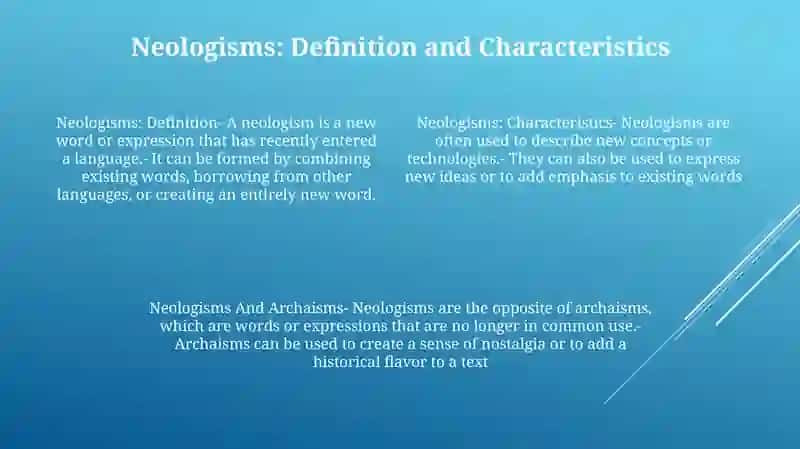 Neologisms: Definition and Characteristics

Neologisms: Definition- A neologism is a new word or expression that has recently entered a language.- It can be formed by combining existing words, borrowing from other languages, or creating an entirely new word.

Neologisms: Characteristics- Neologisms are often used to describe new concepts or technologies.- They can also be used to express new ideas or to add emphasis to existing words

Neologisms And Archaisms- Neologisms are the opposite of archaisms, which are words or expressions that are no longer in common use.- Archaisms can be used to create a sense of nostalgia or to add a historical flavor to a text